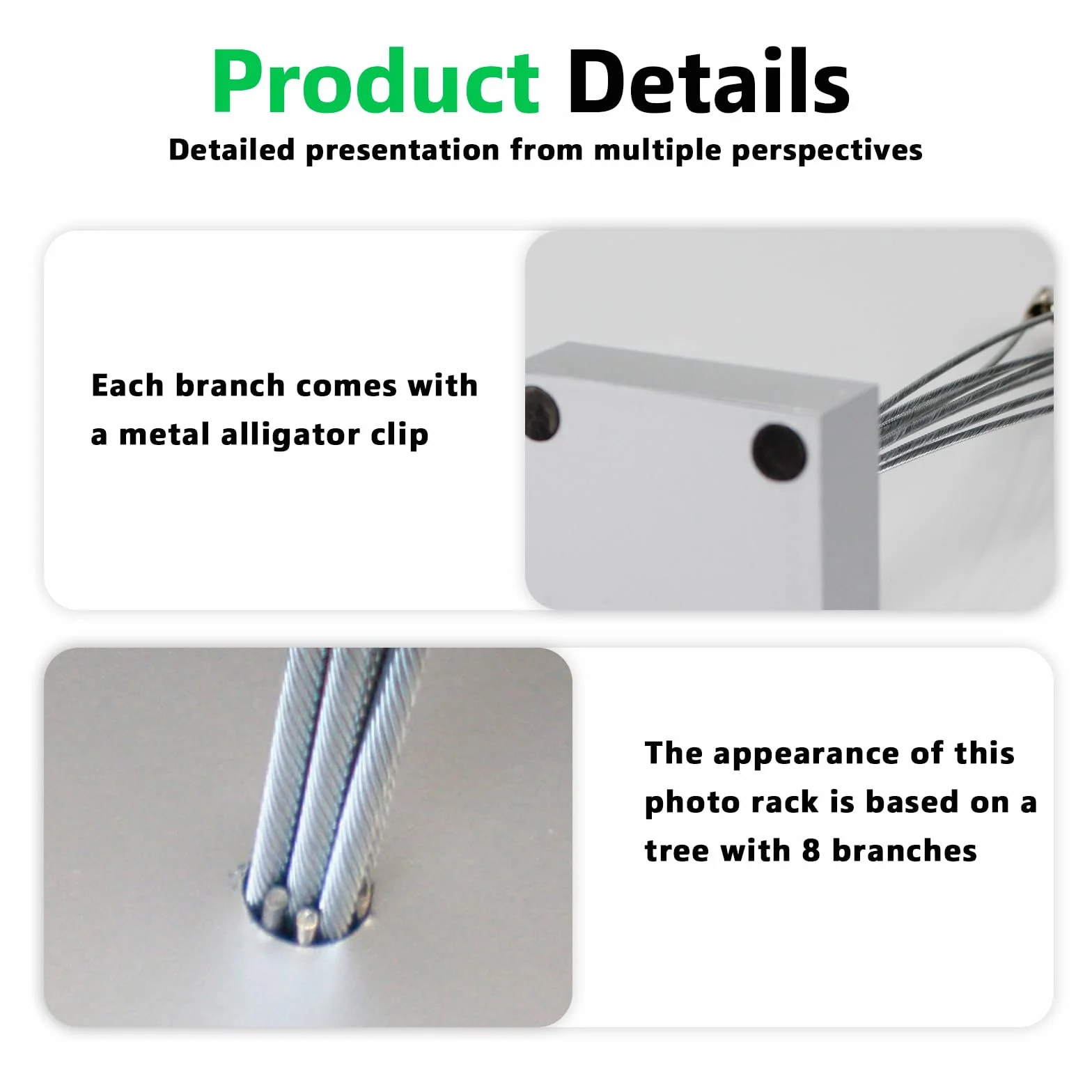 Product Details

Detailed presentation from multiple perspectives

Each branch comes with a metal alligator clip

The appearance of this photo rack is based on a tree with 8 branches